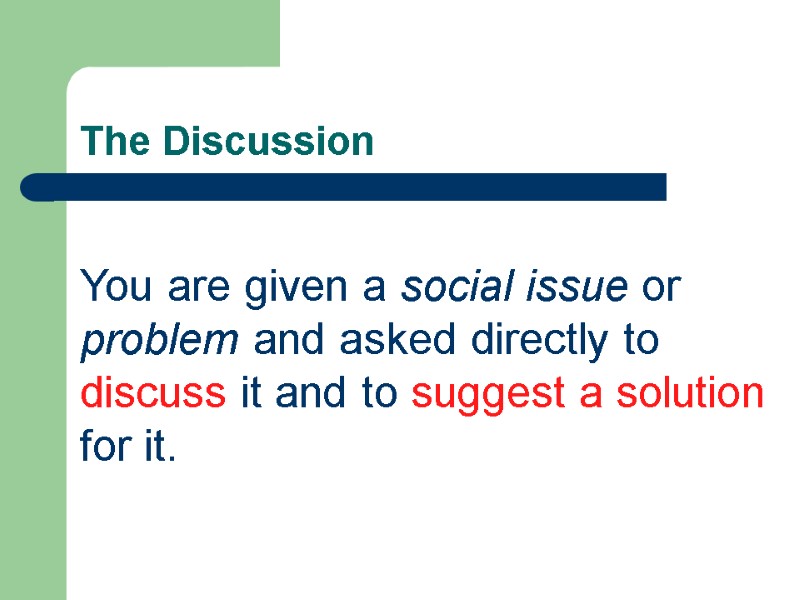 The Discussion

You are given a social issue or problem and asked directly to discuss it and to suggest a solution for it.